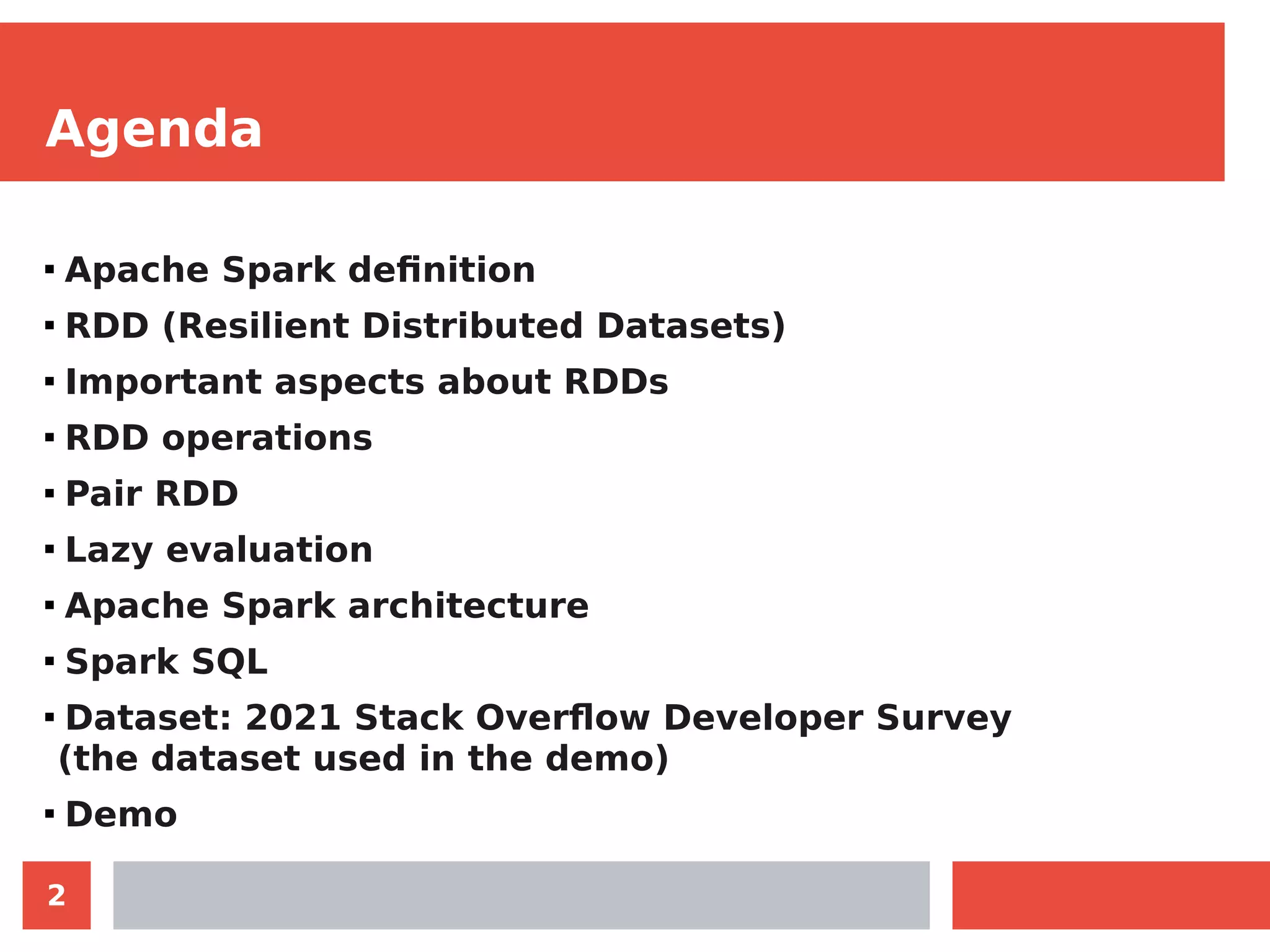 Agenda

▪ Apache Spark definition

▪ RDD (Resilient Distributed Datasets)

▪ Important aspects about RDDs

▪ RDD operations

▪ Pair RDD

▪ Lazy evaluation

▪ Apache Spark architecture

▪ Spark SQL

▪ Dataset: 2021 Stack Overflow Developer Survey (the dataset used in the demo)

▪ Demo

2